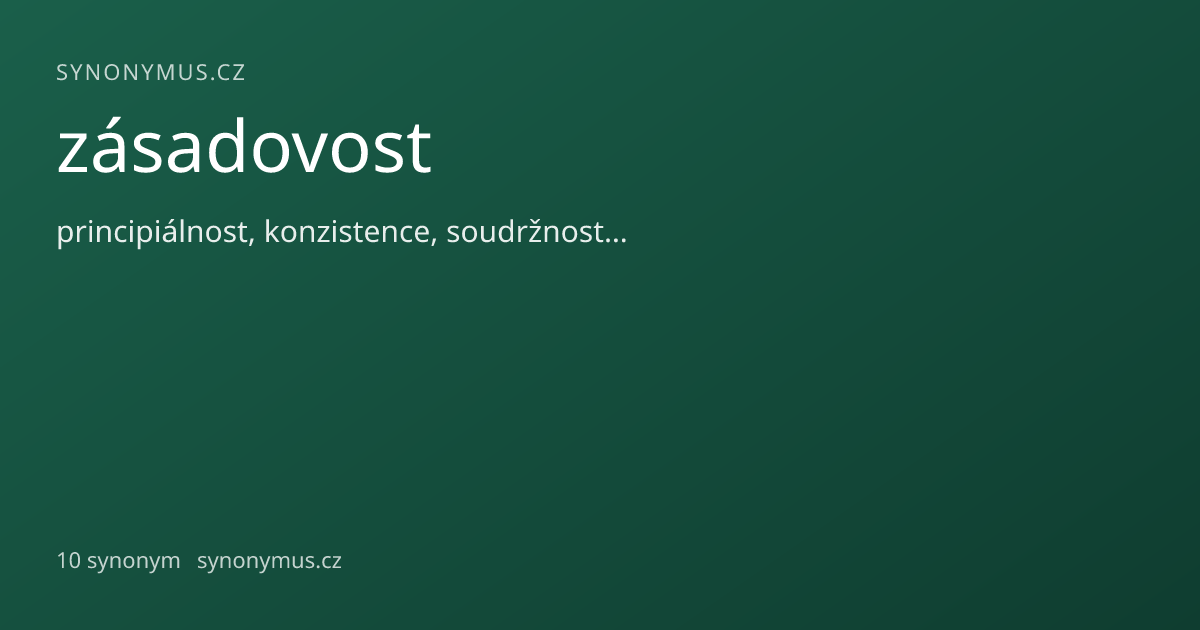 SYNONYMUS.CZ

zásadovost

principiálnost, konzistence, soudržnost...

10 synonym synonymus.cz